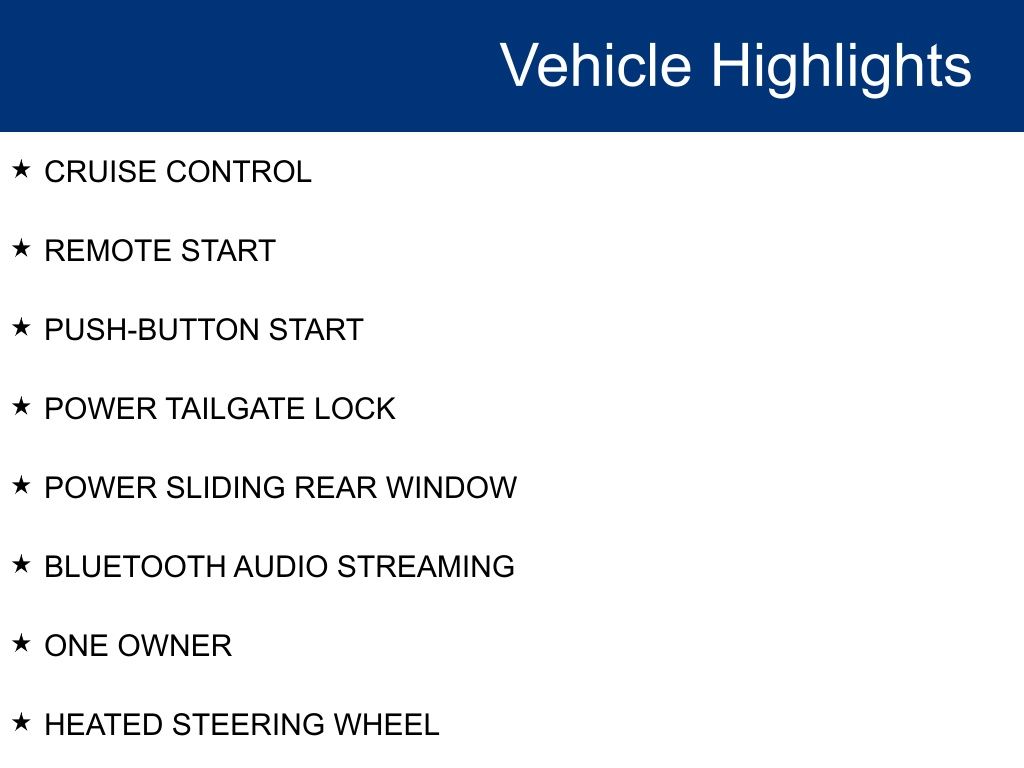 Vehicle Highlights

★ CRUISE CONTROL

★ REMOTE START

★ PUSH-BUTTON START

★ POWER TAILGATE LOCK

★ POWER SLIDING REAR WINDOW

★ BLUETOOTH AUDIO STREAMING

★ ONE OWNER

★ HEATED STEERING WHEEL